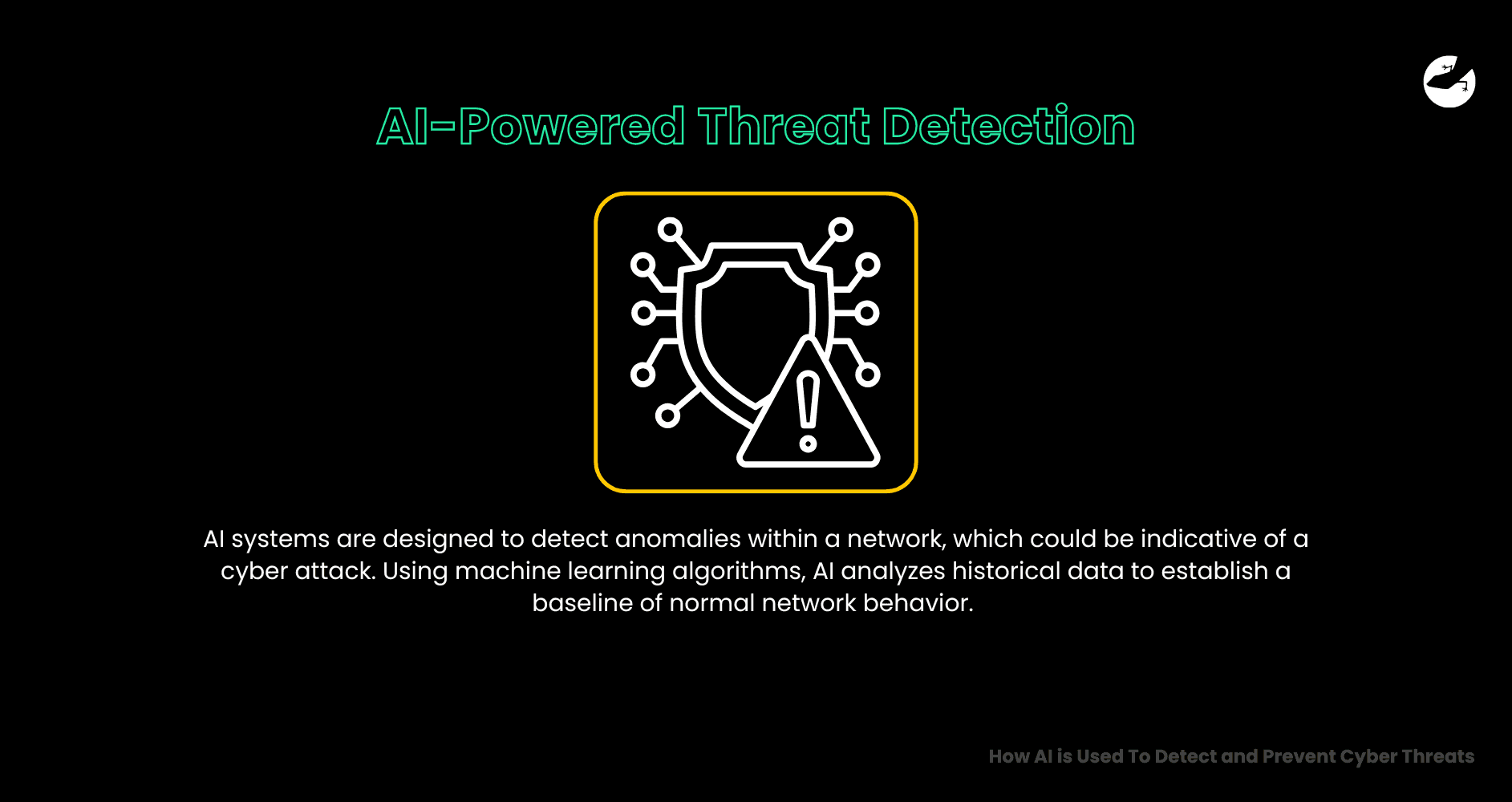 AI-Powered Threat Detection

AI systems are designed to detect anomalies within a network, which could be indicative of a cyber attack. Using machine learning algorithms, AI analyzes historical data to establish a baseline of normal network behavior.

How AI is Used To Detect and Prevent Cyber Threats